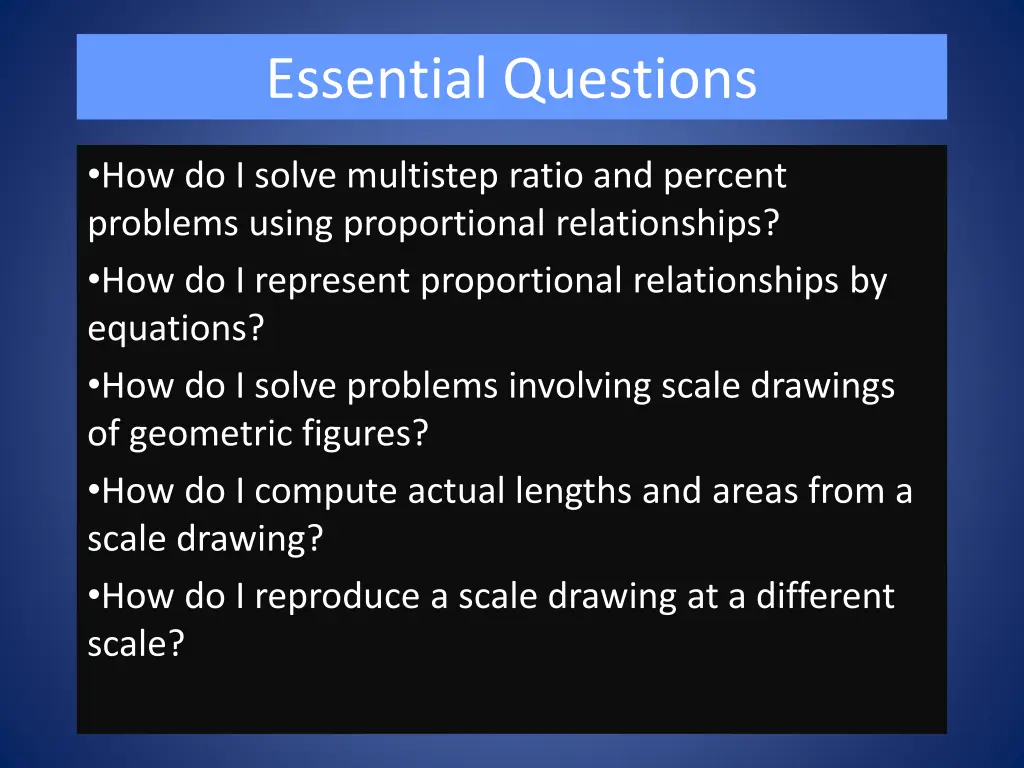 Essential Questions

•How do I solve multistep ratio and percent problems using proportional relationships?

•How do I represent proportional relationships by equations?

•How do I solve problems involving scale drawings of geometric figures?

•How do I compute actual lengths and areas from a scale drawing?

•How do I reproduce a scale drawing at a different scale?